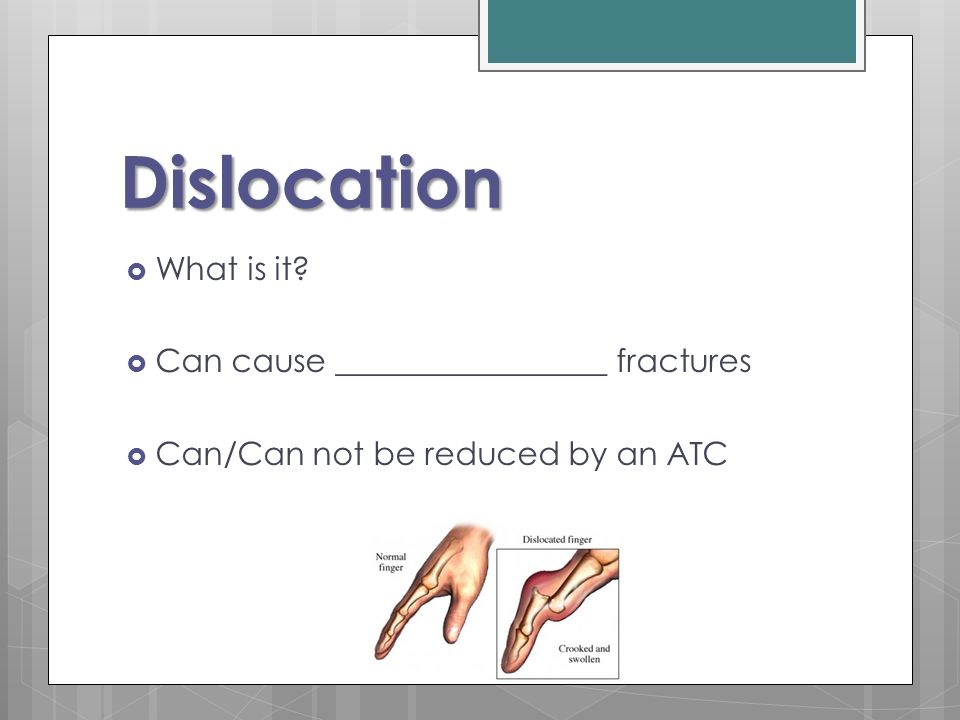 Dislocation

What is it?

Can cause ________________ fractures

Can/Can not be reduced by an ATC

Normal finger

Dislocated finger

Crooked and swollen